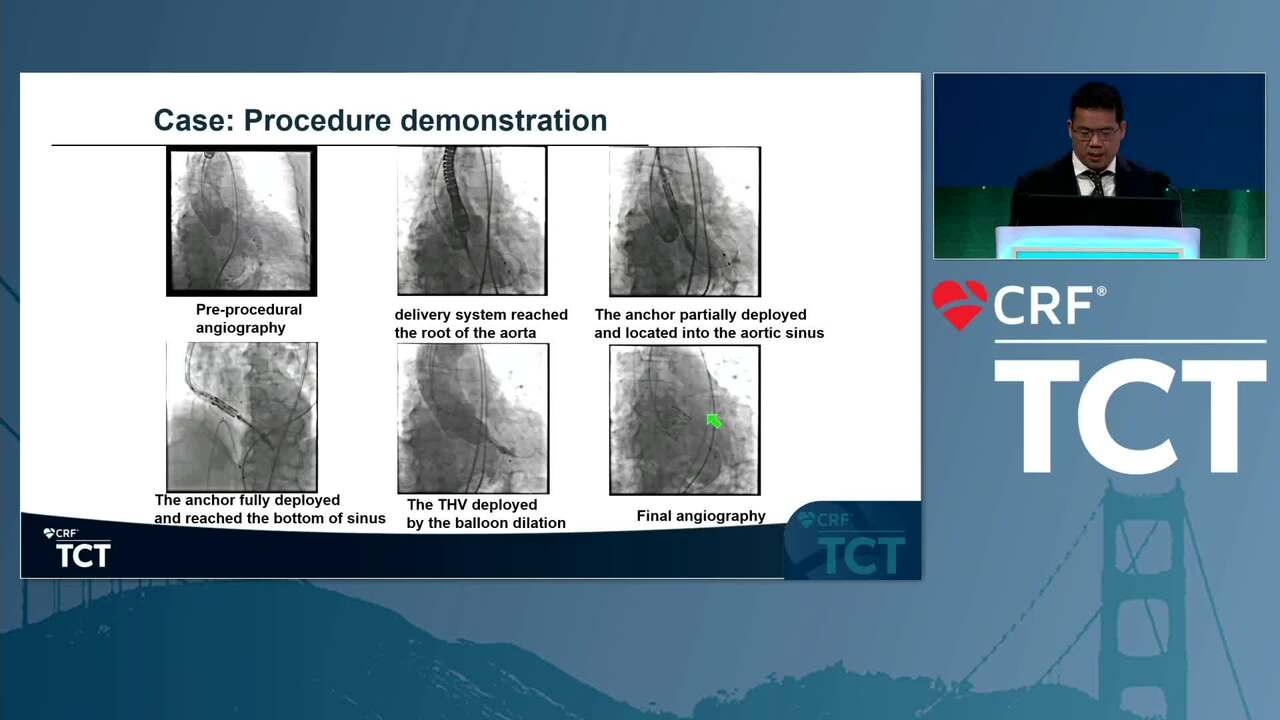 Case: Procedure demonstration

Pre-procedural angiography

delivery system reached the root of the aorta

The anchor partially deployed and located into the aortic sinus

The anchor fully deployed and reached the bottom of sinus

The THV deployed by the balloon dilation

Final angiography

CRF
TCT

CRF
TCT

CRF®
TCT